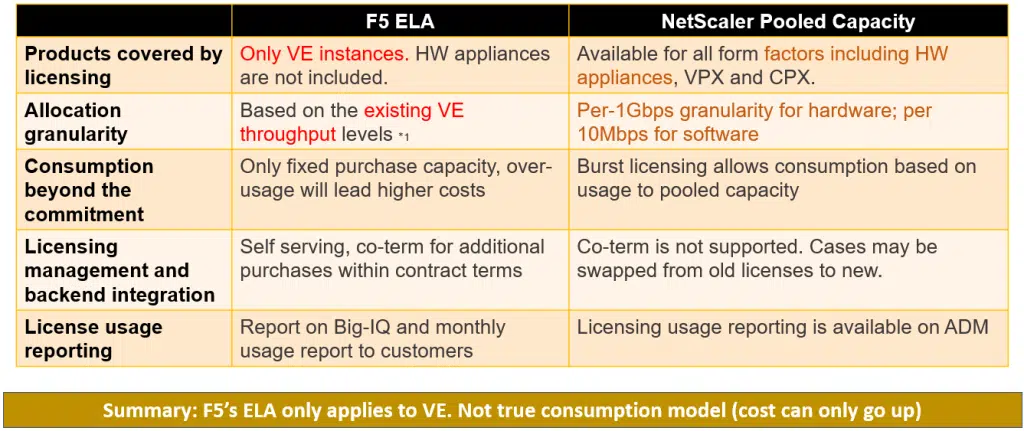 | | F5 ELA | NetScaler Pooled Capacity |
|---|---|---|
| Products covered by licensing | Only VE instances. HW appliances are not included. | Available for all form factors including HW appliances, VPX and CPX. |
| Allocation granularity | Based on the existing VE throughput levels *1 | Per-1Gbps granularity for hardware; per 10Mbps for software |
| Consumption beyond the commitment | Only fixed purchase capacity, over-usage will lead higher costs | Burst licensing allows consumption based on usage to pooled capacity |
| Licensing management and backend integration | Self serving, co-term for additional purchases within contract terms | Co-term is not supported. Cases may be swapped from old licenses to new. |
| License usage reporting | Report on Big-IQ and monthly usage report to customers | Licensing usage reporting is available on ADM |

Summary: F5's ELA only applies to VE. Not true consumption model (cost can only go up)